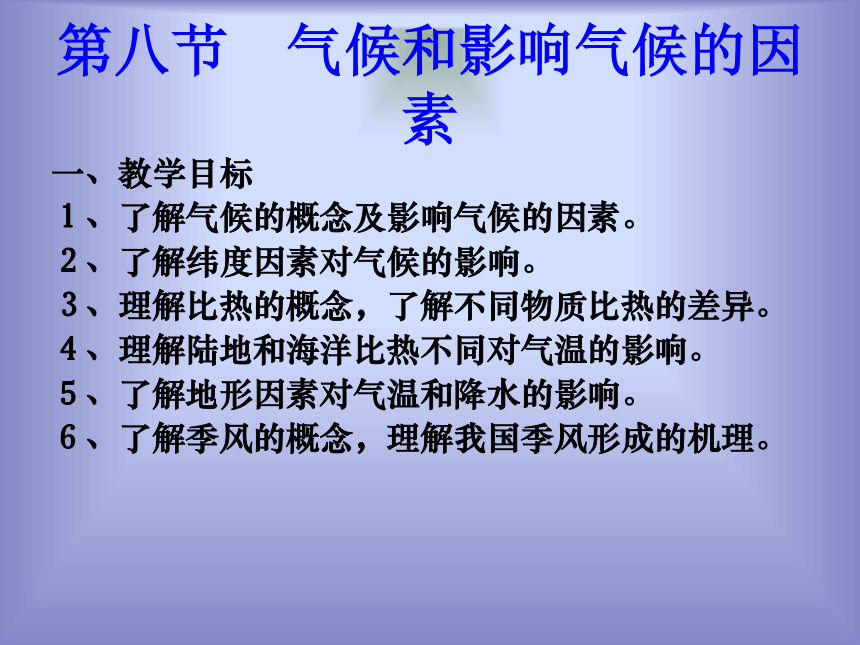 第八节　气候和影响气候的因素

一、教学目标

1、了解气候的概念及影响气候的因素。

2、了解纬度因素对气候的影响。

3、理解比热的概念，了解不同物质比热的差异。

4、理解陆地和海洋比热不同对气温的影响。

5、了解地形因素对气温和降水的影响。

6、了解季风的概念，理解我国季风形成的机理。